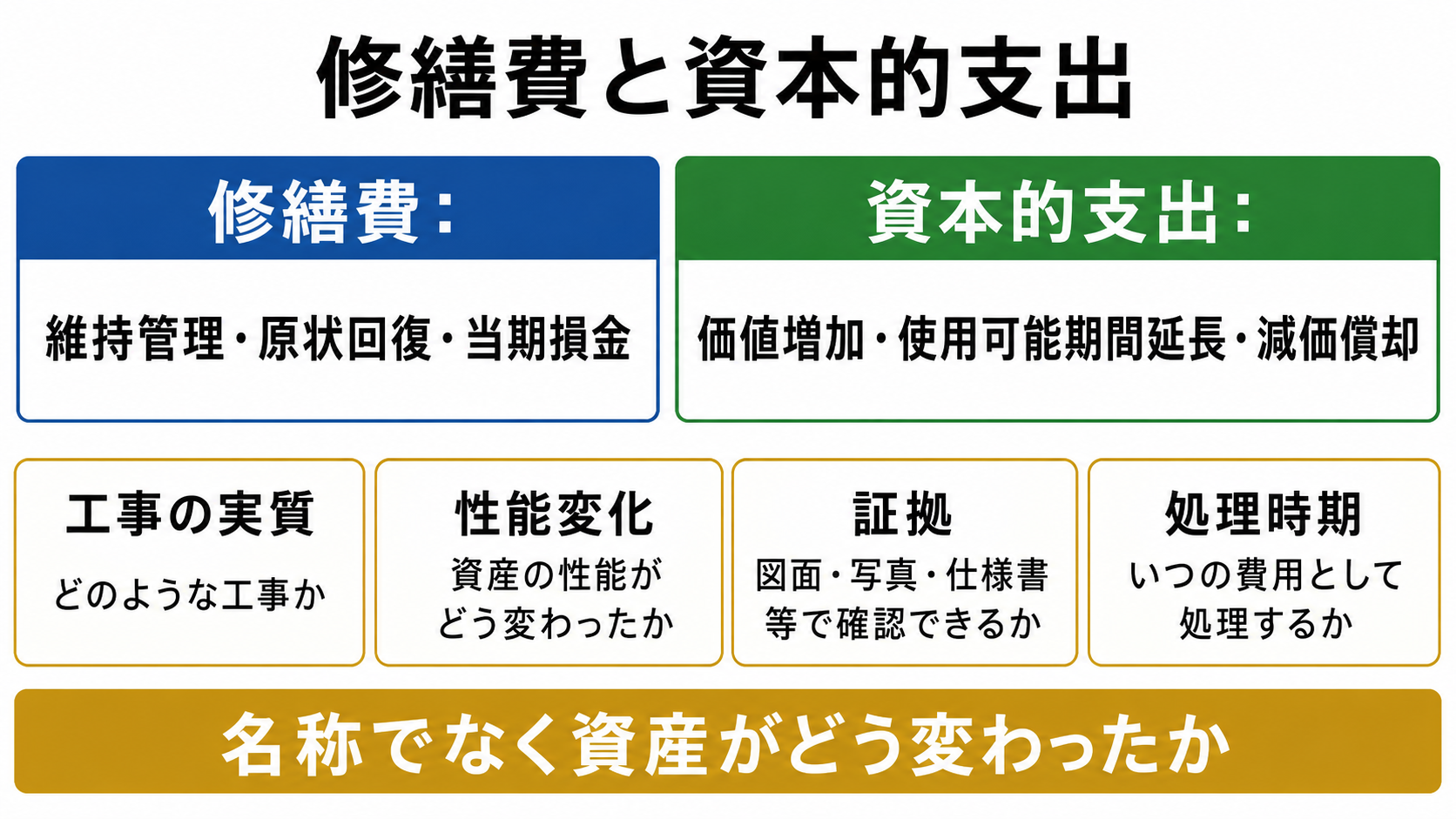 修繕費と資本的支出

修繕費：

維持管理・原状回復・当期損金

資本的支出：

価値増加・使用可能期間延長・減価償却

工事の実質

どのような工事か

性能変化

資産の性能がどう変わったか

証拠

図面・写真・仕様書等で確認できるか

処理時期

いつの費用として処理するか

名称でなく資産がどう変わったか